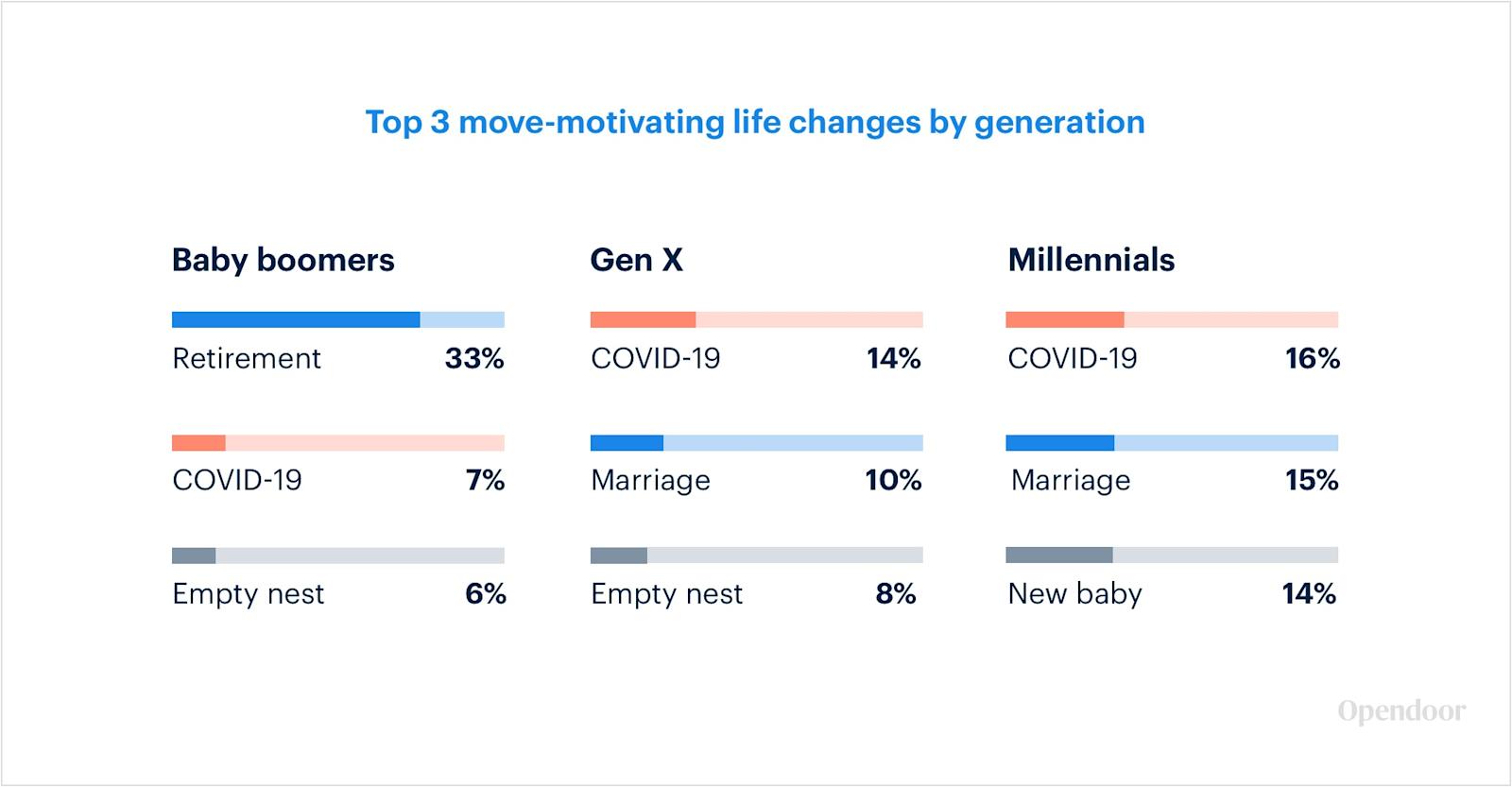 Top 3 move-motivating life changes by generation

Baby boomers

Retirement 33%

COVID-19 7%

Empty nest 6%

Gen X

COVID-19 14%

Marriage 10%

Empty nest 8%

Millennials

COVID-19 16%

Marriage 15%

New baby 14%

Opendoor